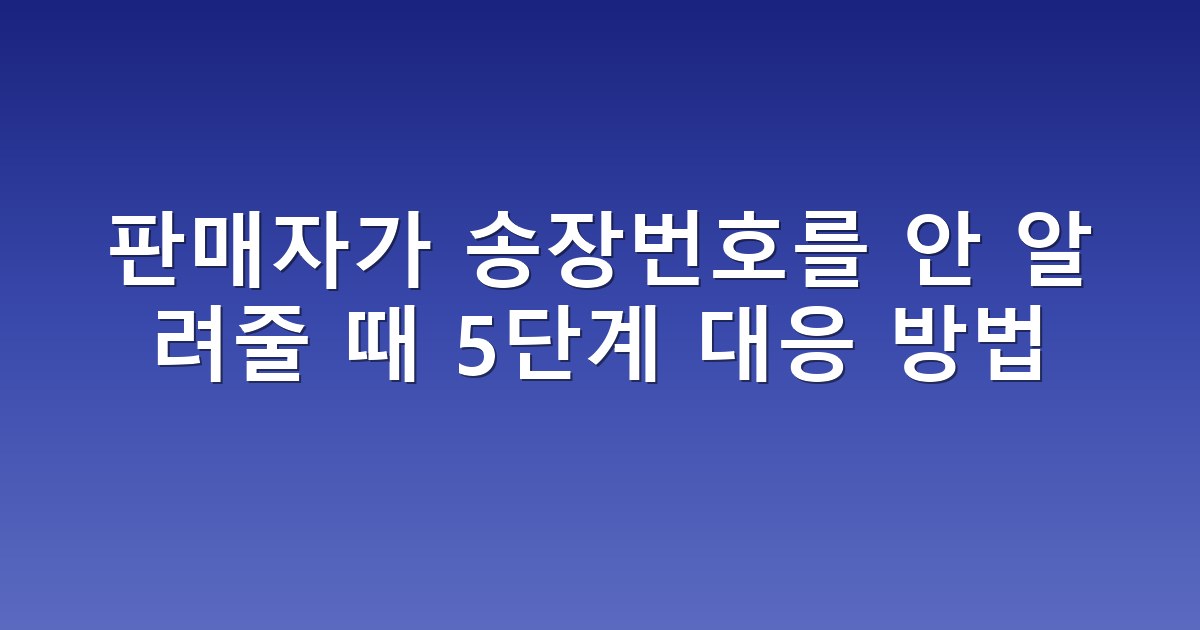 판매자가 송장번호를 안 알려줄 때 5단계 대응 방법